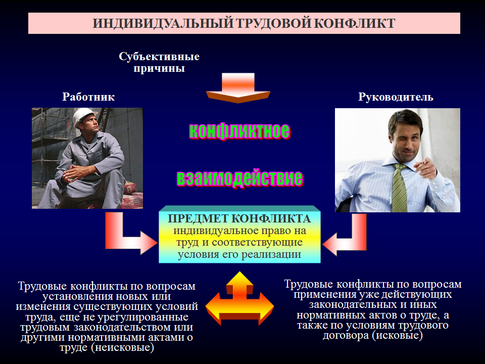 ИНДИВИДУАЛЬНЫЙ ТРУДОВОЙ КОНФЛИКТ

Субъективные причины

Работник

Руководитель

конфликтное

взаимодействие

ПРЕДМЕТ КОНФЛИКТА
индивидуальное право на труд и соответствующие условия его реализации

Трудовые конфликты по вопросам установления новых или изменения существующих условий труда, еще не урегулированные трудовым законодательством или другими нормативными актами о труде (неисковые)

Трудовые конфликты по вопросам применения уже действующих законодательных и иных нормативных актов о труде, а также по условиям трудового договора (исковые)